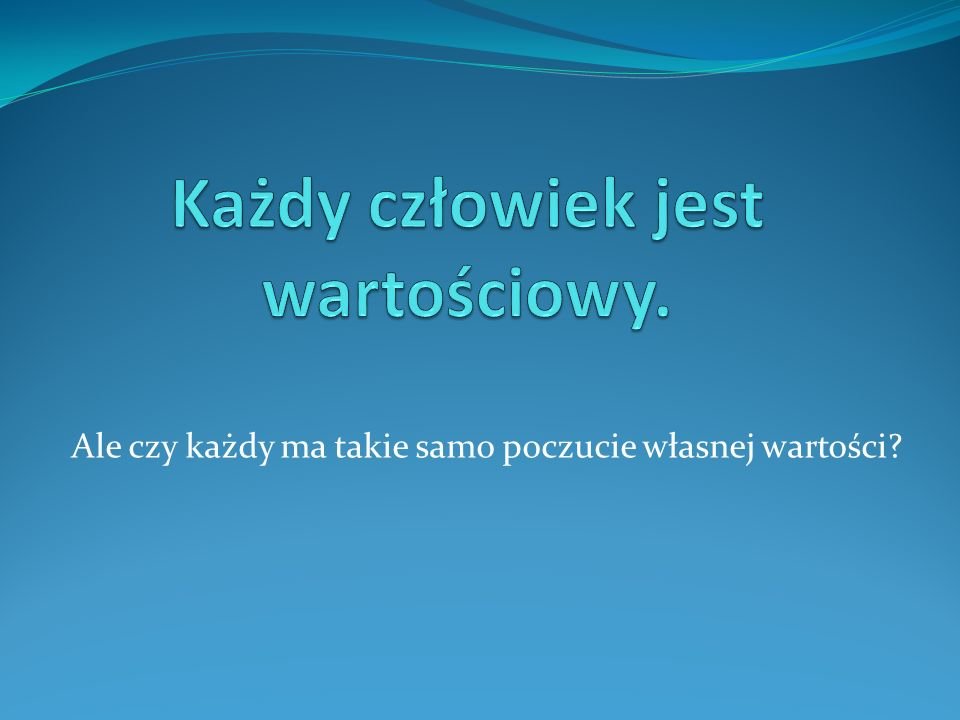 Każdy człowiek jest wartościowy.

Ale czy każdy ma takie samo poczucie własnej wartości?